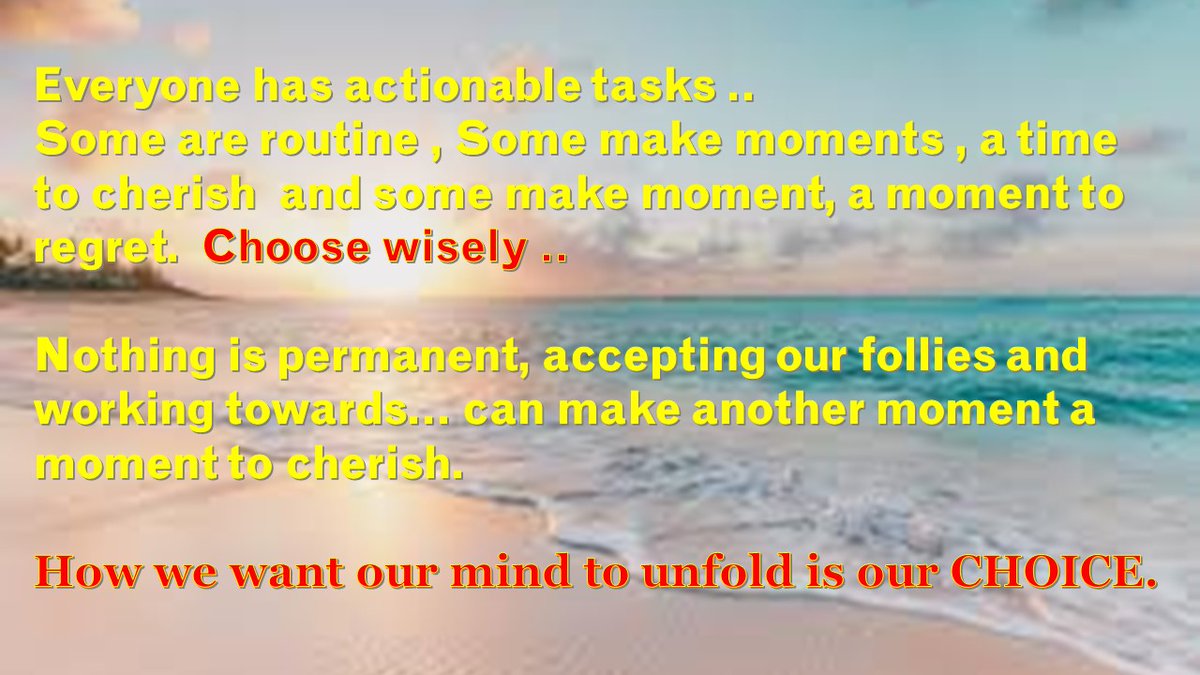 Everyone has actionable tasks ..
Some are routine , Some make moments , a time to cherish and some make moment, a moment to regret. Choose wisely ..

Nothing is permanent, accepting our follies and working towards… can make another moment a moment to cherish.

How we want our mind to unfold is our CHOICE.